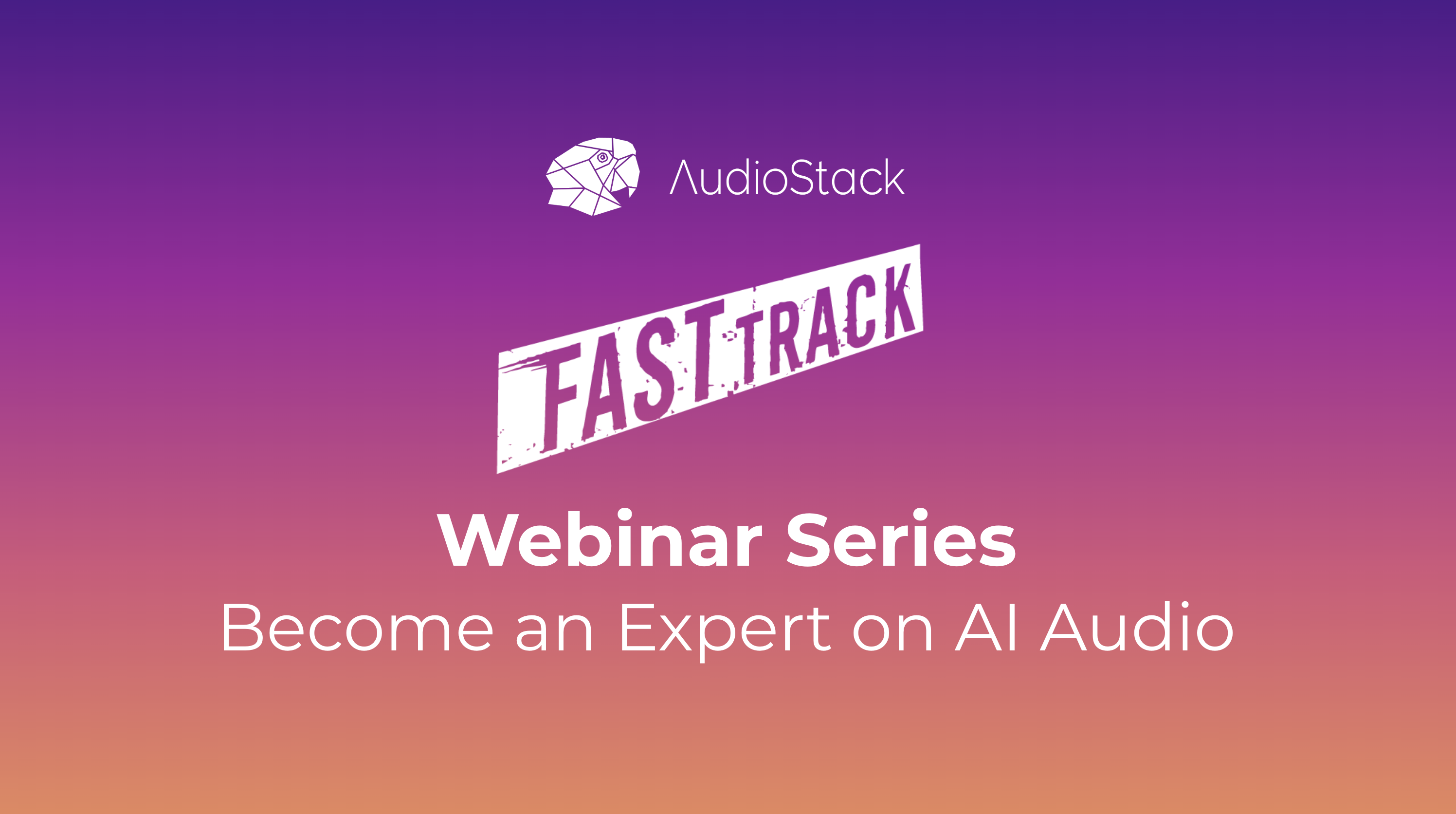 AudioStack

FAST TRACK

Webinar Series

Become an Expert on AI Audio